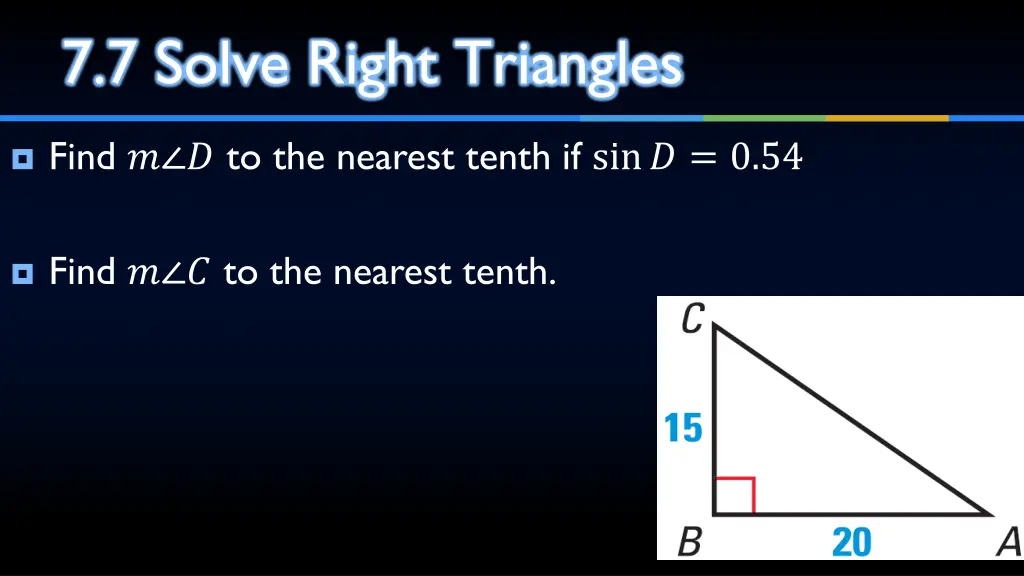 7.7 Solve Right Triangles

Find $m\angle D$ to the nearest tenth if $\sin D = 0.54$

Find $m\angle C$ to the nearest tenth.

C

15

B

20

A